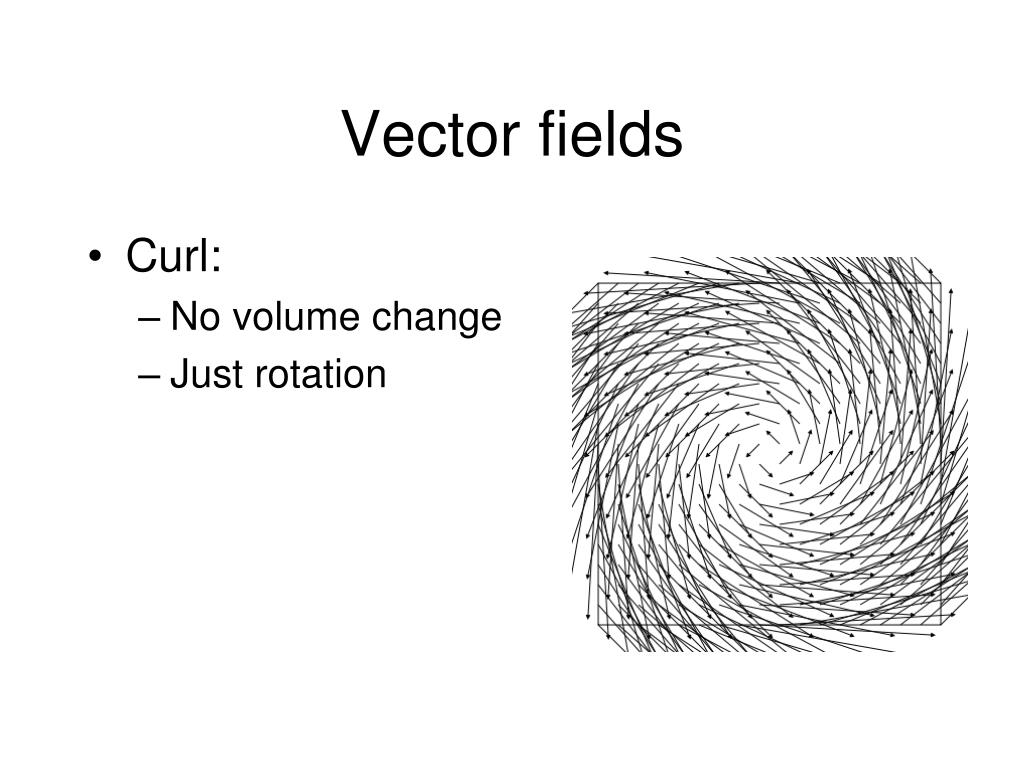 Vector fields

• Curl:
– No volume change
– Just rotation